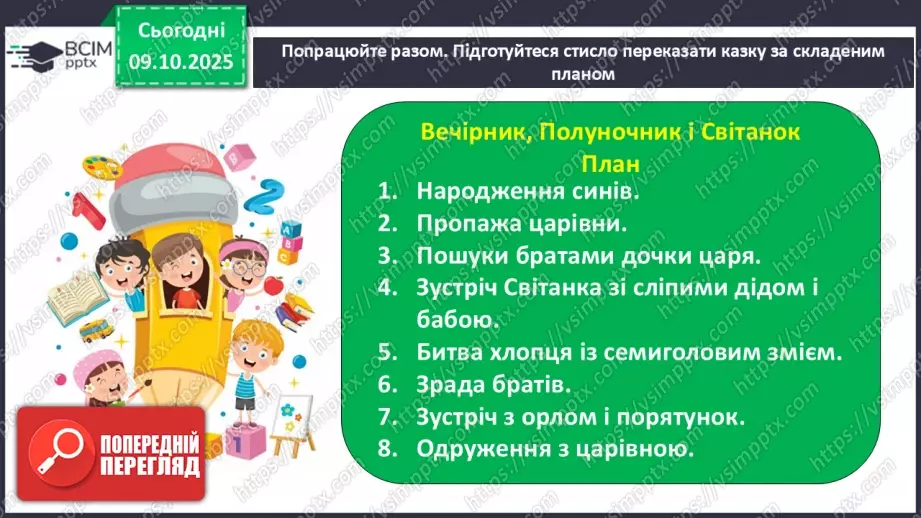 ВСІМ pptx

Сьогодні 09.10.2025

Попрацюйте разом. Підготуйтеся стисло переказати казку за складеним планом

Вечірник, Полуночник і Світанок
План
1. Народження синів.
2. Пропажа царівни.
3. Пошуки братами дочки царя.
4. Зустріч Світанка зі сліпими дідом і бабою.
5. Битва хлопця із семиголовим змієм.
6. Зрада братів.
7. Зустріч з орлом і порятунок.
8. Одруження з царівною.

ПОПЕРЕДНІЙ ПЕРЕГЛЯД

https://vsimpptx.com